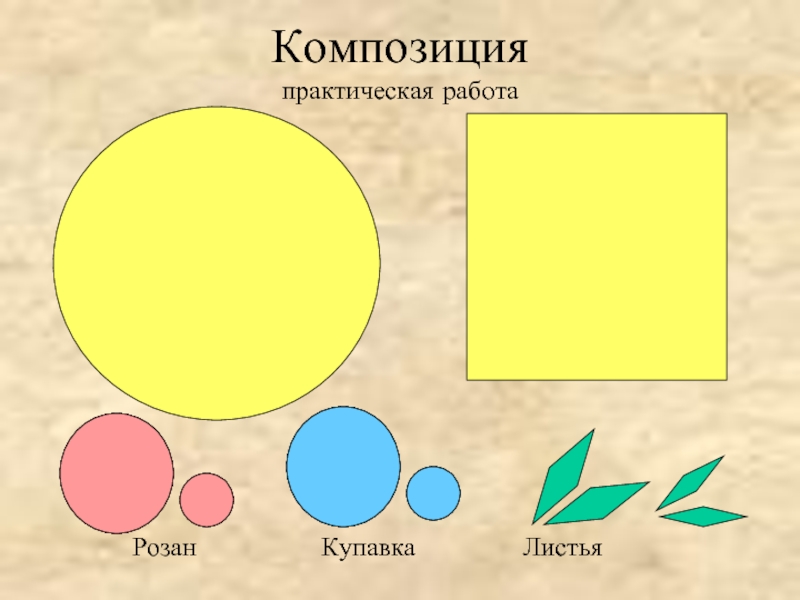 Композиция
практическая работа

Розан

Купавка

Листья